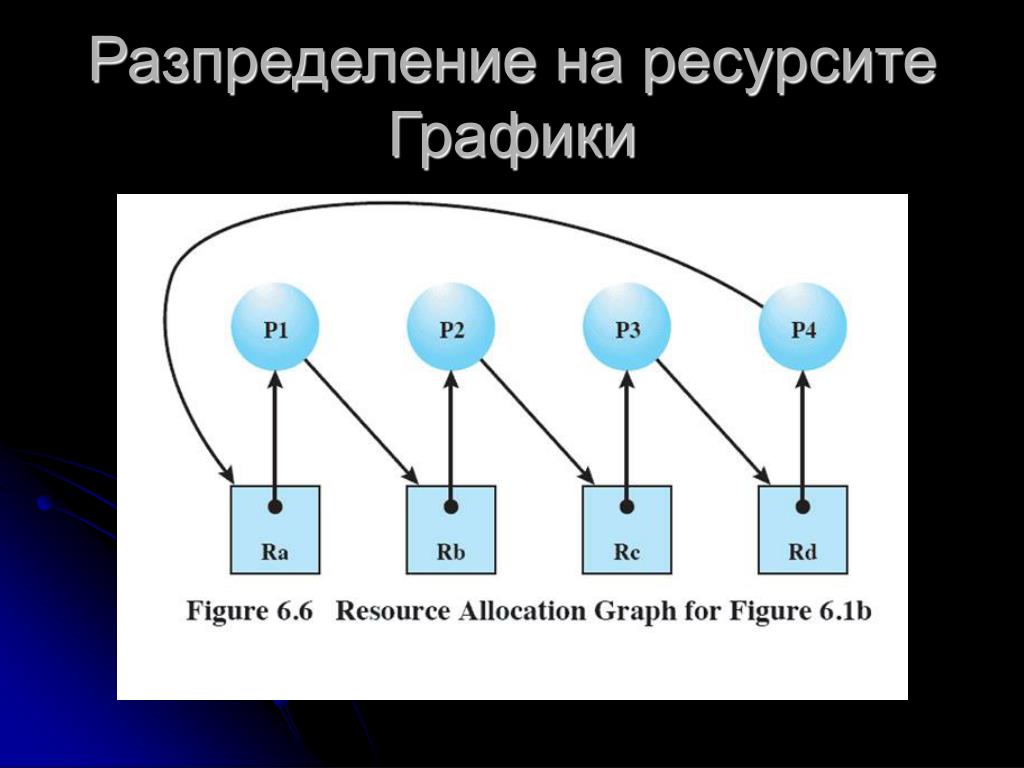 Разпределение на ресурсите Графики

P1
P2
P3
P4

Ra
Rb
Rc
Rd

Figure 6.6 Resource Allocation Graph for Figure 6.1b